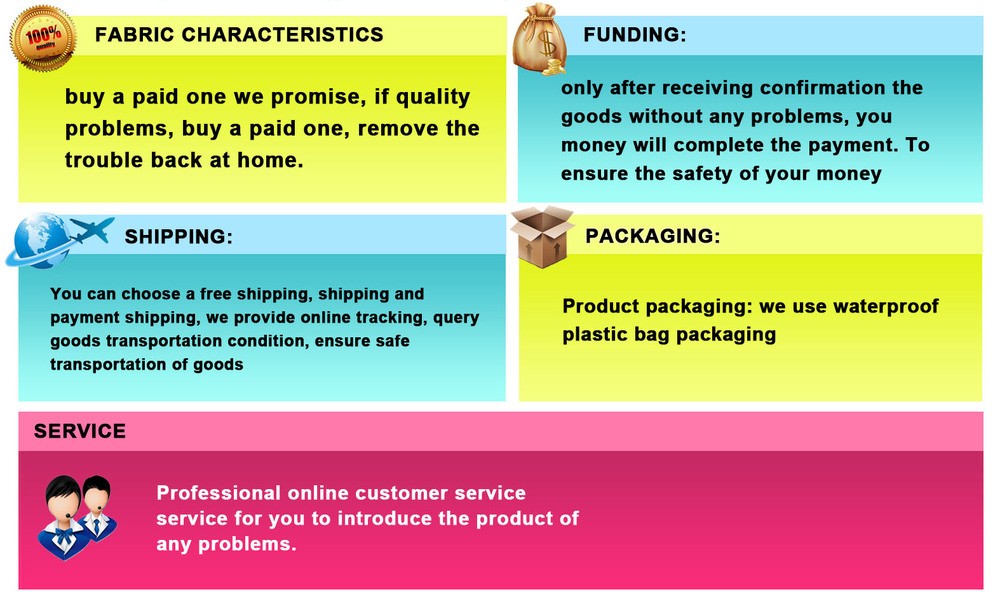 100% quality

FABRIC CHARACTERISTICS

buy a paid one we promise, if quality problems, buy a paid one, remove the trouble back at home.

FUNDING:

only after receiving confirmation the goods without any problems, you money will complete the payment. To ensure the safety of your money

SHIPPING:

You can choose a free shipping, shipping and payment shipping, we provide online tracking, query goods transportation condition, ensure safe transportation of goods

PACKAGING:

Product packaging: we use waterproof plastic bag packaging

SERVICE

Professional online customer service service for you to introduce the product of any problems.